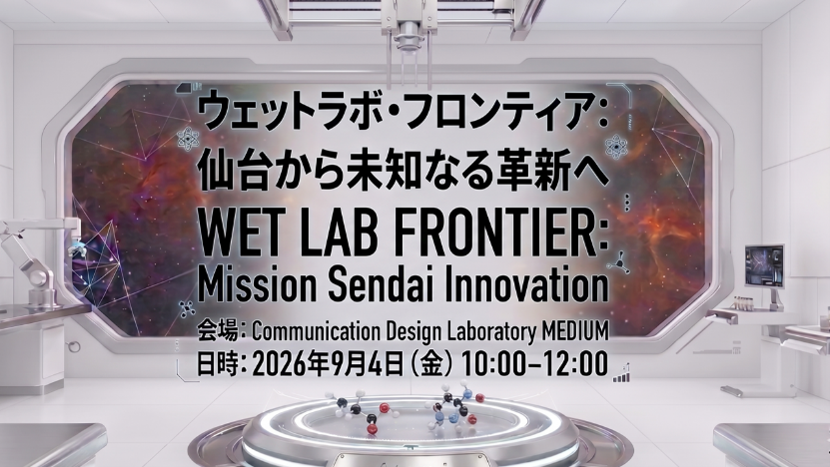 ウェットラボ・フロンティア:
仙台から未知なる革新へ
WET LAB FRONTIER:
Mission Sendai Innovation
会場: Communication Design Laboratory MEDIUM
日時: 2026年9月4日(金) 10:00–12:00